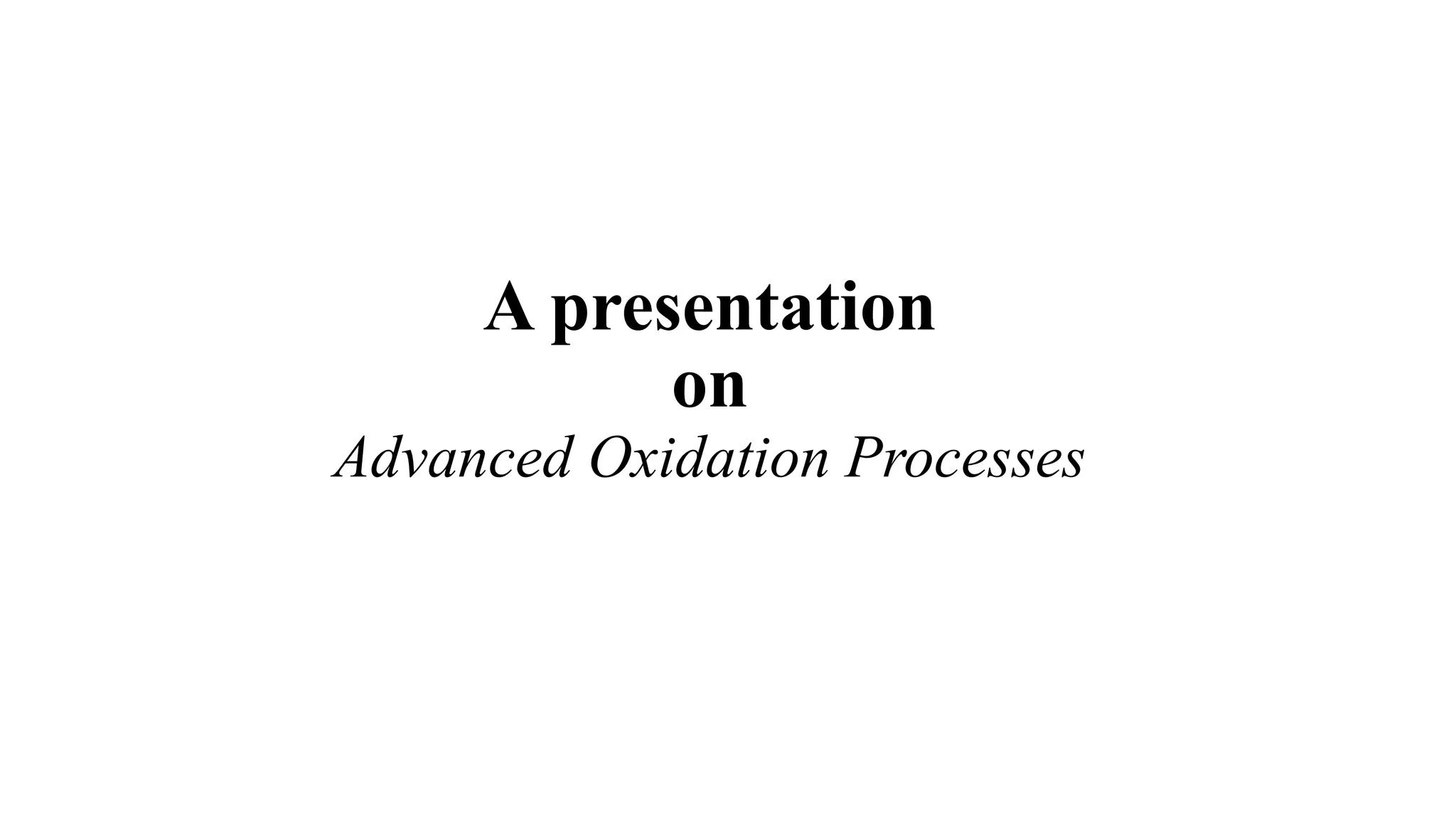 A presentation
on
Advanced Oxidation Processes